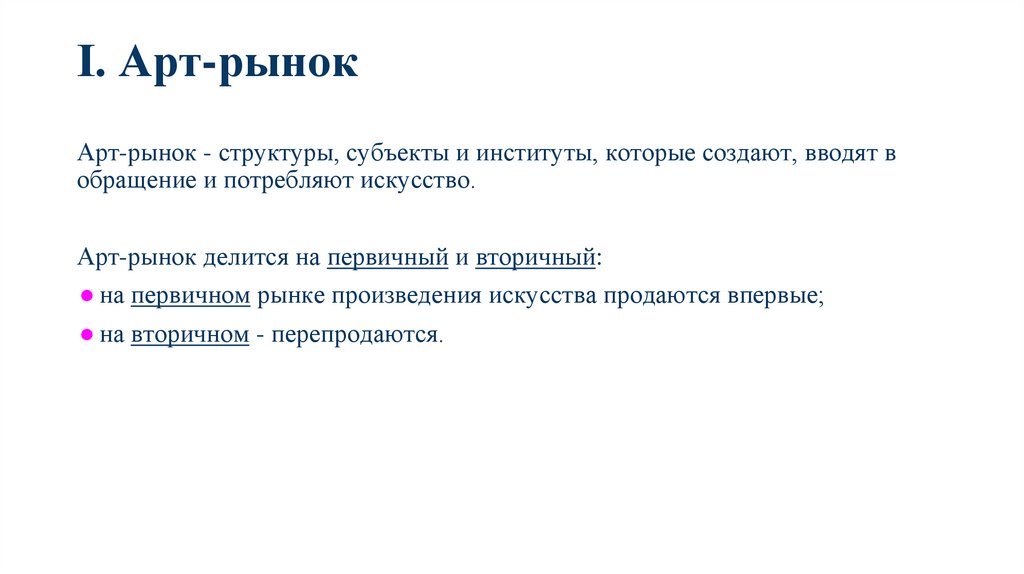 I. Арт-рынок

Арт-рынок - структуры, субъекты и институты, которые создают, вводят в обращение и потребляют искусство.

Арт-рынок делится на первичный и вторичный:

● на первичном рынке произведения искусства продаются впервые;

● на вторичном - перепродаются.